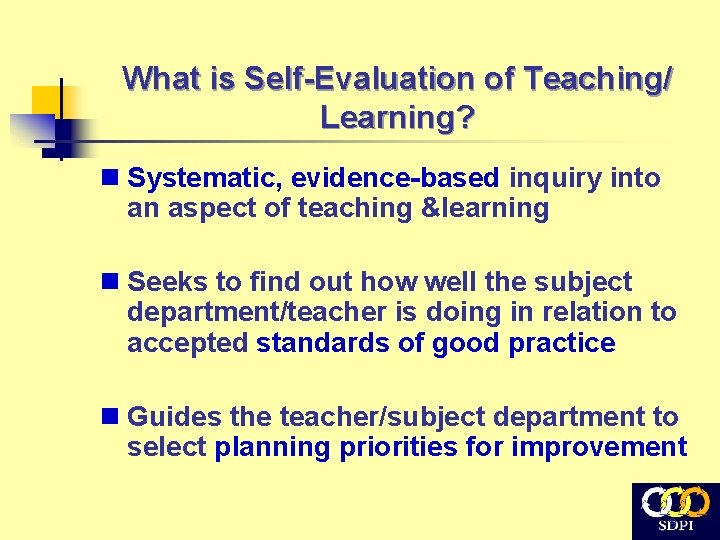 What is Self-Evaluation of Teaching/ Learning?

Systematic, evidence-based inquiry into an aspect of teaching &learning

Seeks to find out how well the subject department/teacher is doing in relation to accepted standards of good practice

Guides the teacher/subject department to select planning priorities for improvement

SDPI